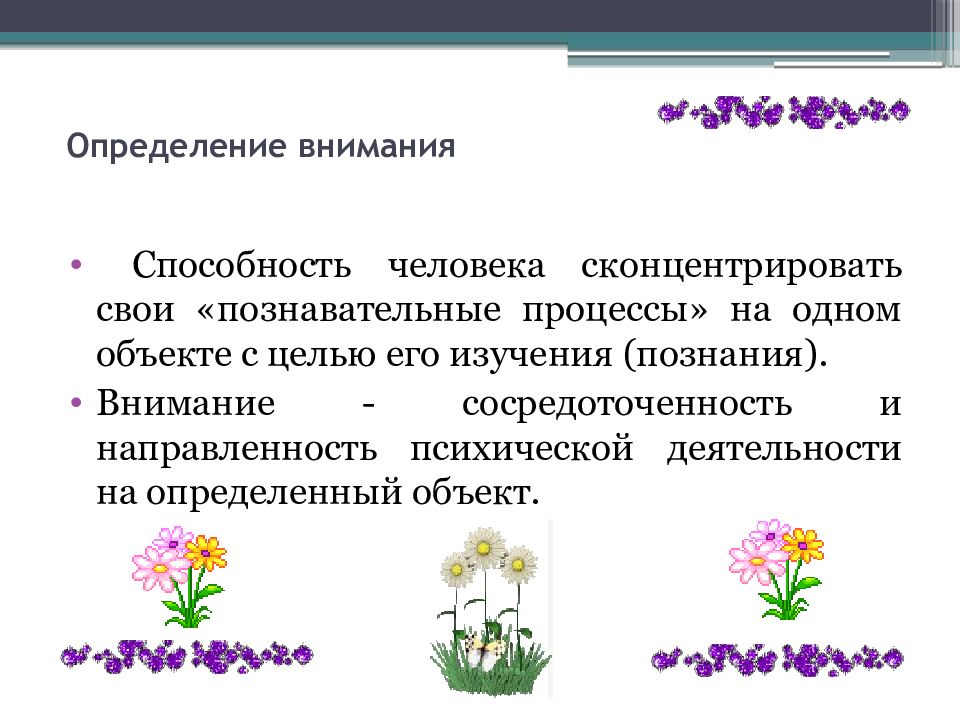 Определение внимания

• Способность человека сконцентрировать свои «познавательные процессы» на одном объекте с целью его изучения (познания).

• Внимание - сосредоточенность и направленность психической деятельности на определенный объект.